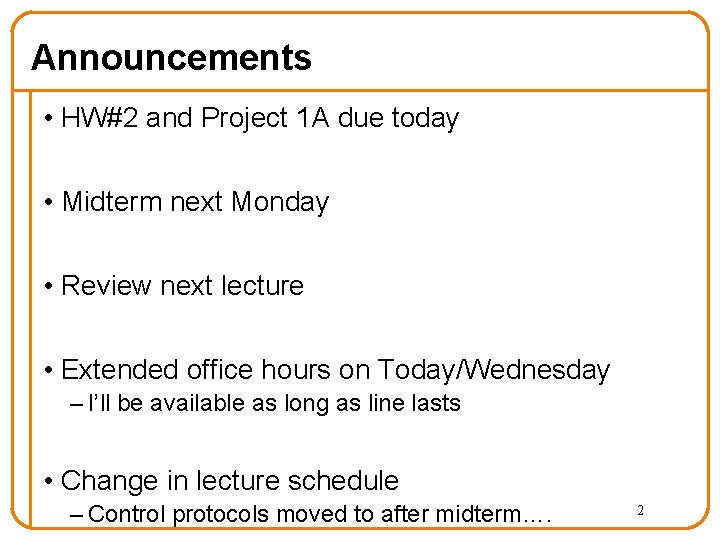 Announcements

• HW#2 and Project 1A due today

• Midterm next Monday

• Review next lecture

• Extended office hours on Today/Wednesday
– I'll be available as long as line lasts

• Change in lecture schedule
– Control protocols moved to after midterm….

2